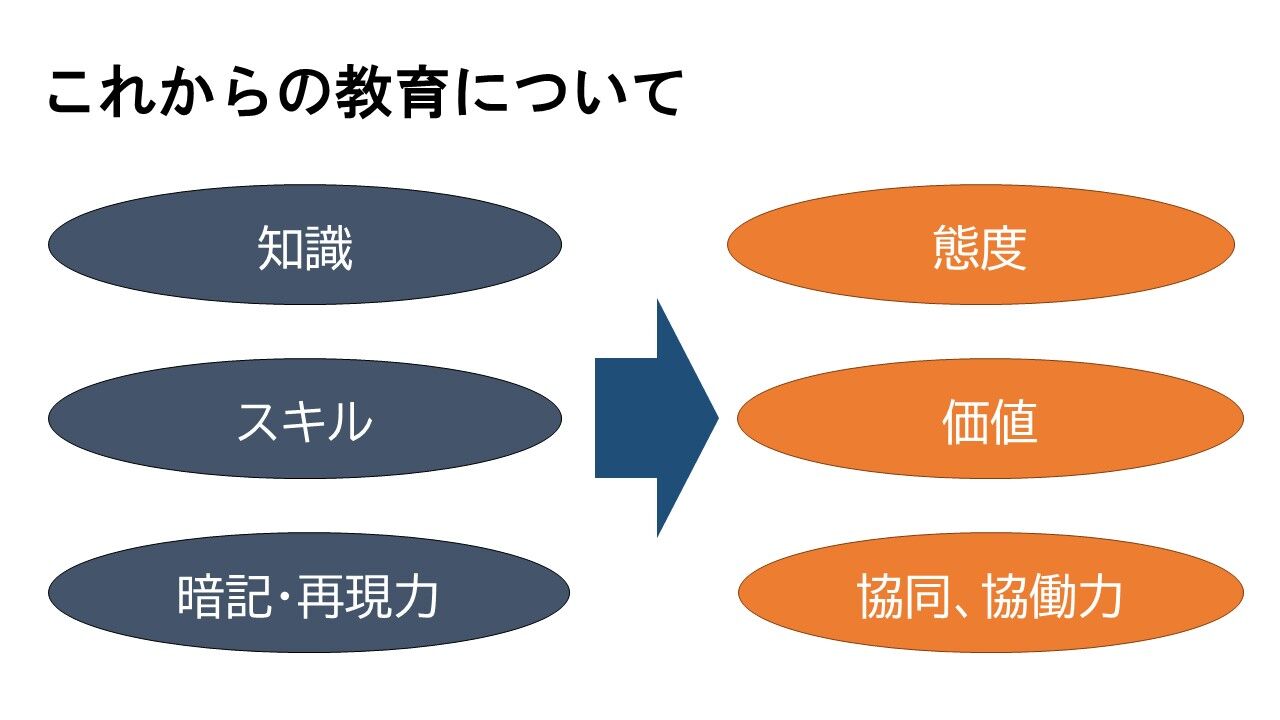 これからの教育について

知識

スキル

暗記･再現力

態度

価値

協同、協働力